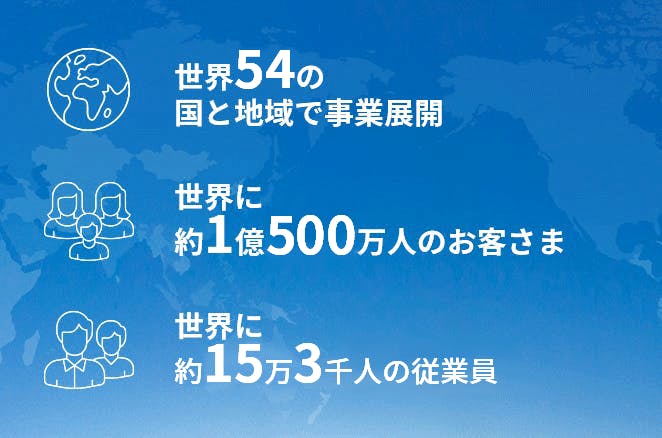 世界54の
国と地域で事業展開

世界に
約1億500万人のお客さま

世界に
約15万3千人の従業員